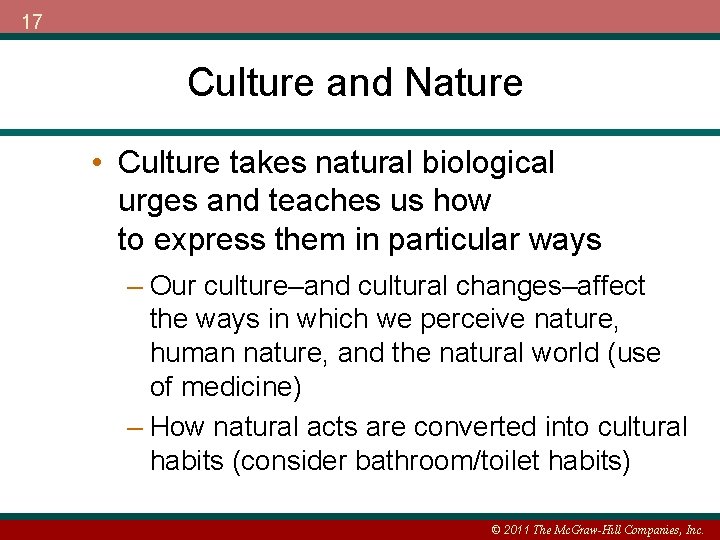 17

Culture and Nature

• Culture takes natural biological urges and teaches us how to express them in particular ways

– Our culture–and cultural changes–affect the ways in which we perceive nature, human nature, and the natural world (use of medicine)

– How natural acts are converted into cultural habits (consider bathroom/toilet habits)

© 2011 The McGraw-Hill Companies, Inc.